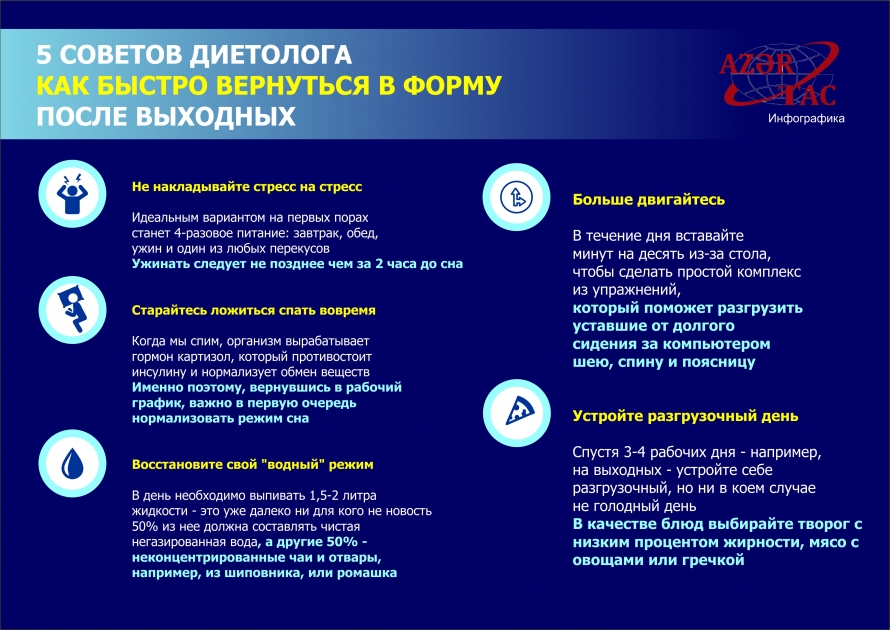 5 СОВЕТОВ ДИЕТОЛОГА
КАК БЫСТРО ВЕРНУТЬСЯ В ФОРМУ
ПОСЛЕ ВЫХОДНЫХ

AZƏR TAC
Инфографика

Не накладывайте стресс на стресс

Идеальным вариантом на первых порах станет 4-разовое питание: завтрак, обед, ужин и один из любых перекусов
Ужинать следует не позднее чем за 2 часа до сна

Старайтесь ложиться спать вовремя

Когда мы спим, организм вырабатывает гормон картизол, который противостоит инсулину и нормализует обмен веществ
Именно поэтому, вернувшись в рабочий график, важно в первую очередь нормализовать режим сна

Восстановите свой "водный" режим

В день необходимо выпивать 1,5-2 литра жидкости - это уже далеко ни для кого не новость 50% из нее должна составлять чистая негазированная вода, а другие 50% - неконцентрированные чаи и отвары, например, из шиповника, или ромашка

Больше двигайтесь

В течение дня вставайте минут на десять из-за стола, чтобы сделать простой комплекс из упражнений,
который поможет разгрузить уставшие от долгого сидения за компьютером шею, спину и поясницу

Устройте разгрузочный день

Спустя 3-4 рабочих дня - например, на выходных - устройте себе разгрузочный, но ни в коем случае не голодный день
В качестве блюд выбирайте творог с низким процентом жирности, мясо с овощами или гречкой